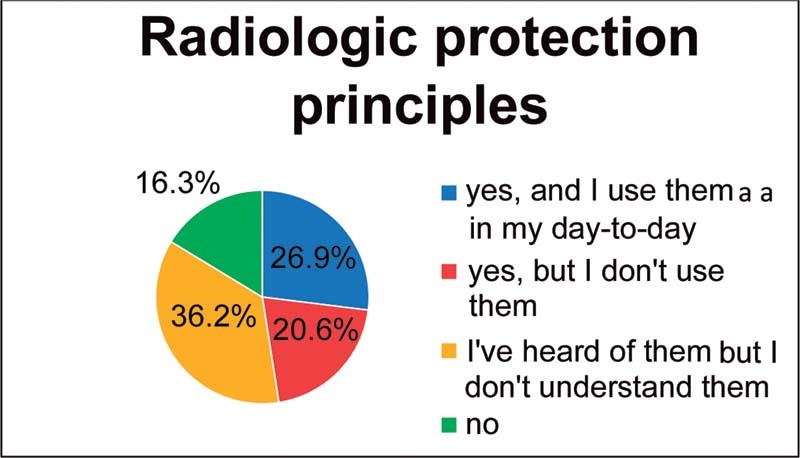 Radiologic protection principles

16.3%

26.9%

36.2%

20.6%

yes, and I use them a a in my day-to-day

yes, but I don't use them

I've heard of them but I don't understand them

no